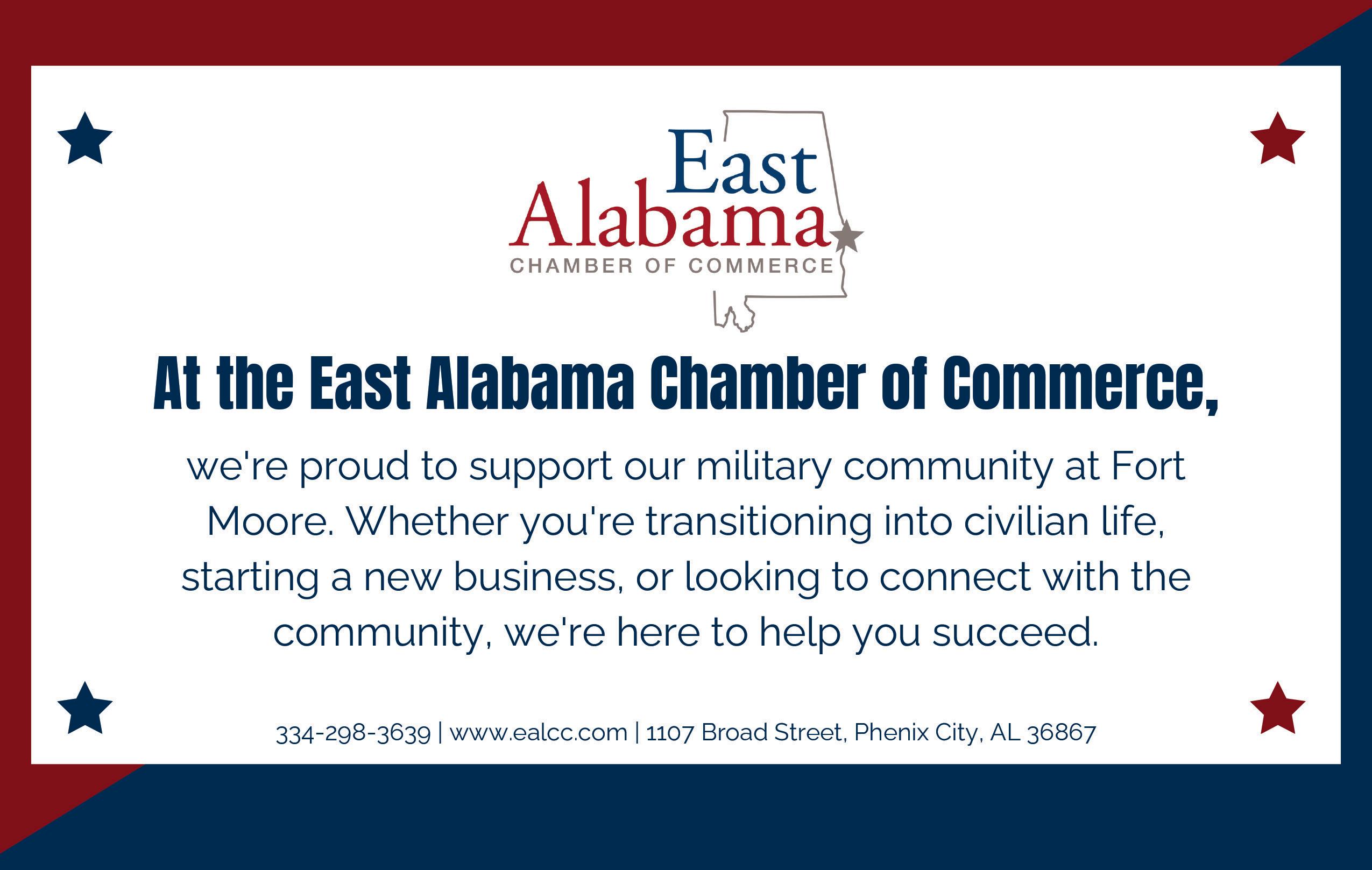 East
Alabama
CHAMBER OF COMMERCE

At the East Alabama Chamber of Commerce,

we're proud to support our military community at Fort Moore. Whether you're transitioning into civilian life, starting a new business, or looking to connect with the community, we're here to help you succeed.

334-298-3639 | www.ealcc.com | 1107 Broad Street, Phenix City, AL 36867